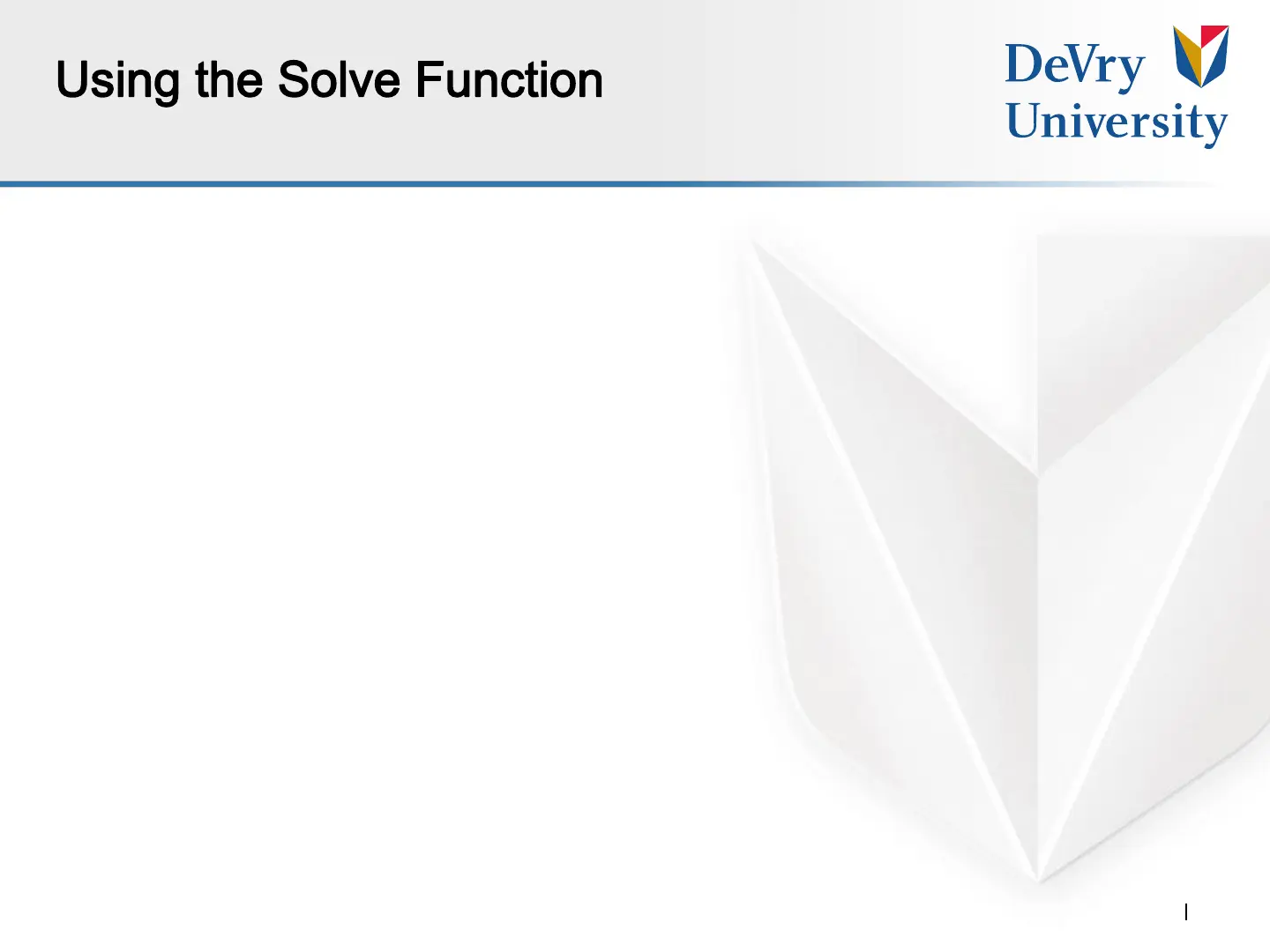 Using the Solve Function

DeVry University

1